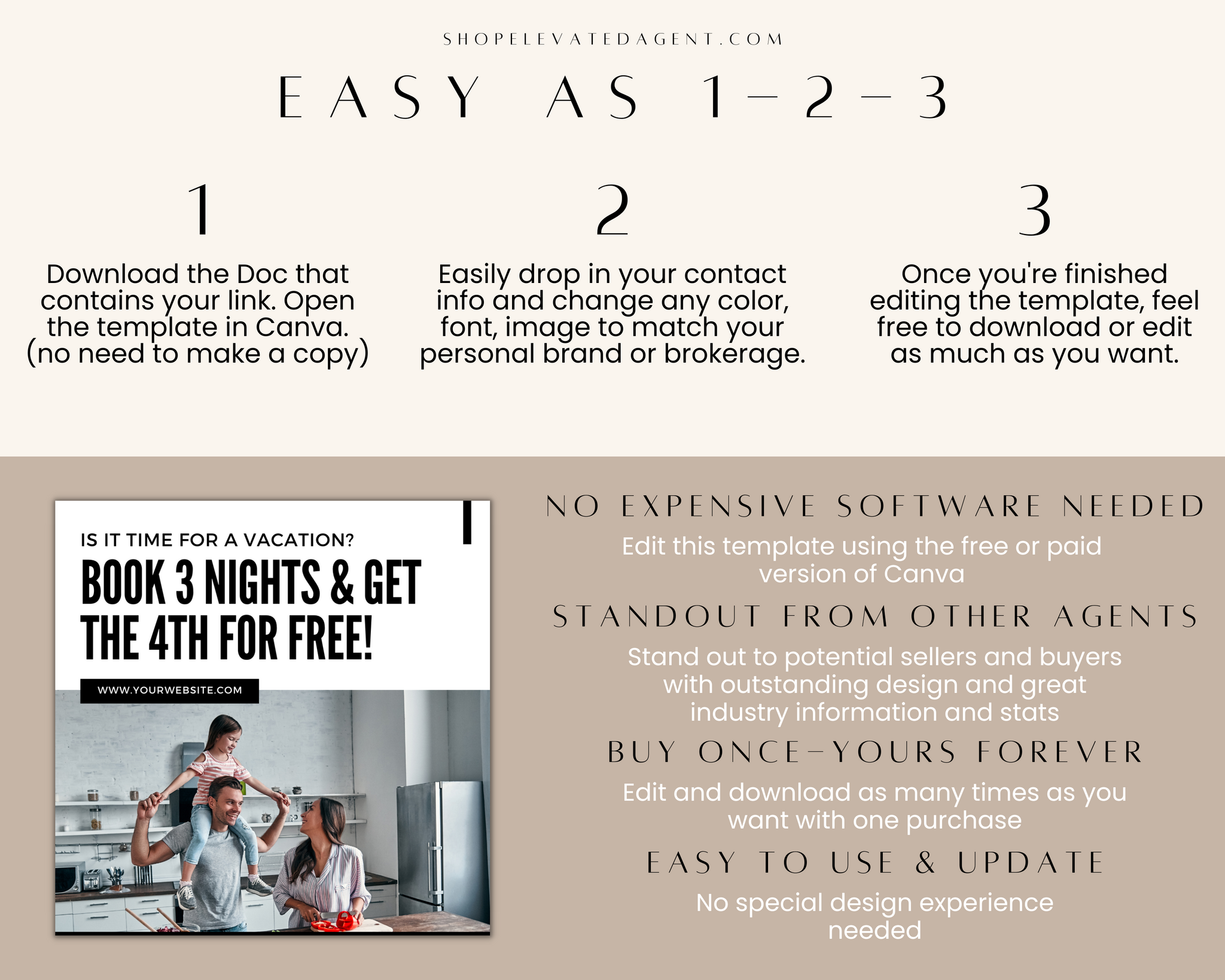 SHOPELEVATEDAGENT.COM

EASY AS 1-2-3

1

Download the Doc that contains your link. Open the template in Canva. (no need to make a copy)

2

Easily drop in your contact info and change any color, font, image to match your personal brand or brokerage.

3

Once you're finished editing the template, feel free to download or edit as much as you want.

IS IT TIME FOR A VACATION?

BOOK 3 NIGHTS & GET THE 4TH FOR FREE!

WWW.YOURWEBSITE.COM

NO EXPENSIVE SOFTWARE NEEDED

Edit this template using the free or paid version of Canva

STANDOUT FROM OTHER AGENTS

Stand out to potential sellers and buyers with outstanding design and great industry information and stats

BUY ONCE-YOURS FOREVER

Edit and download as many times as you want with one purchase

EASY TO USE & UPDATE

No special design experience needed